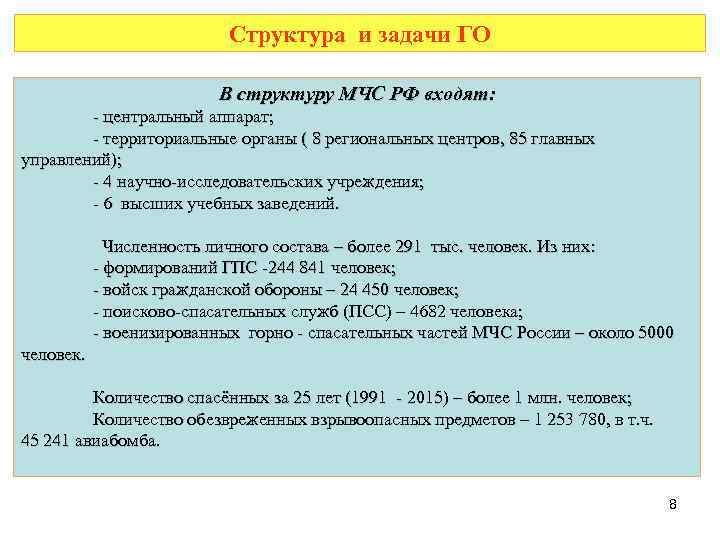 Структура и задачи ГО

В структуру МЧС РФ входят:
- центральный аппарат;
- территориальные органы ( 8 региональных центров, 85 главных управлений);
- 4 научно-исследовательских учреждения;
- 6 высших учебных заведений.

Численность личного состава – более 291 тыс. человек. Из них:
- формирований ГПС -244 841 человек;
- войск гражданской обороны – 24 450 человек;
- поисково-спасательных служб (ПСС) – 4682 человека;
- военизированных горно - спасательных частей МЧС России – около 5000 человек.

Количество спасённых за 25 лет (1991 - 2015) – более 1 млн. человек;
Количество обезвреженных взрывоопасных предметов – 1 253 780, в т.ч. 45 241 авиабомба.

8